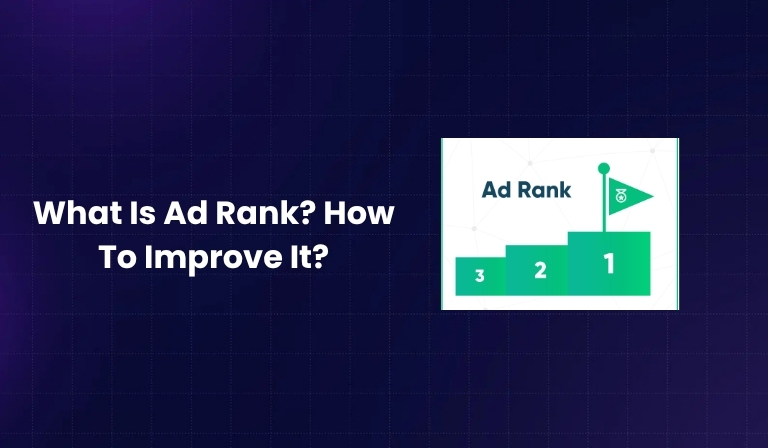 What Is Ad Rank? How To Improve It?

Ad Rank

3 2 1